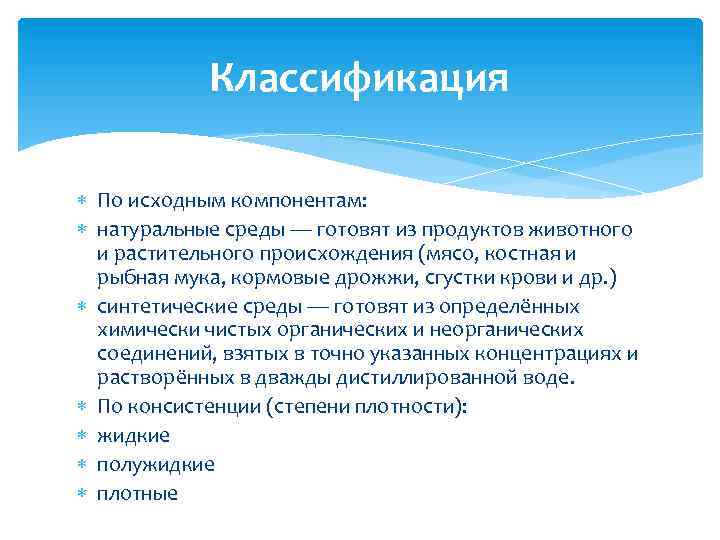 Классификация

* По исходным компонентам:
* натуральные среды — готовят из продуктов животного и растительного происхождения (мясо, костная и рыбная мука, кормовые дрожжи, сгустки крови и др.)
* синтетические среды — готовят из определённых химически чистых органических и неорганических соединений, взятых в точно указанных концентрациях и растворённых в дважды дистиллированной воде.
* По консистенции (степени плотности):
* жидкие
* полужидкие
* плотные